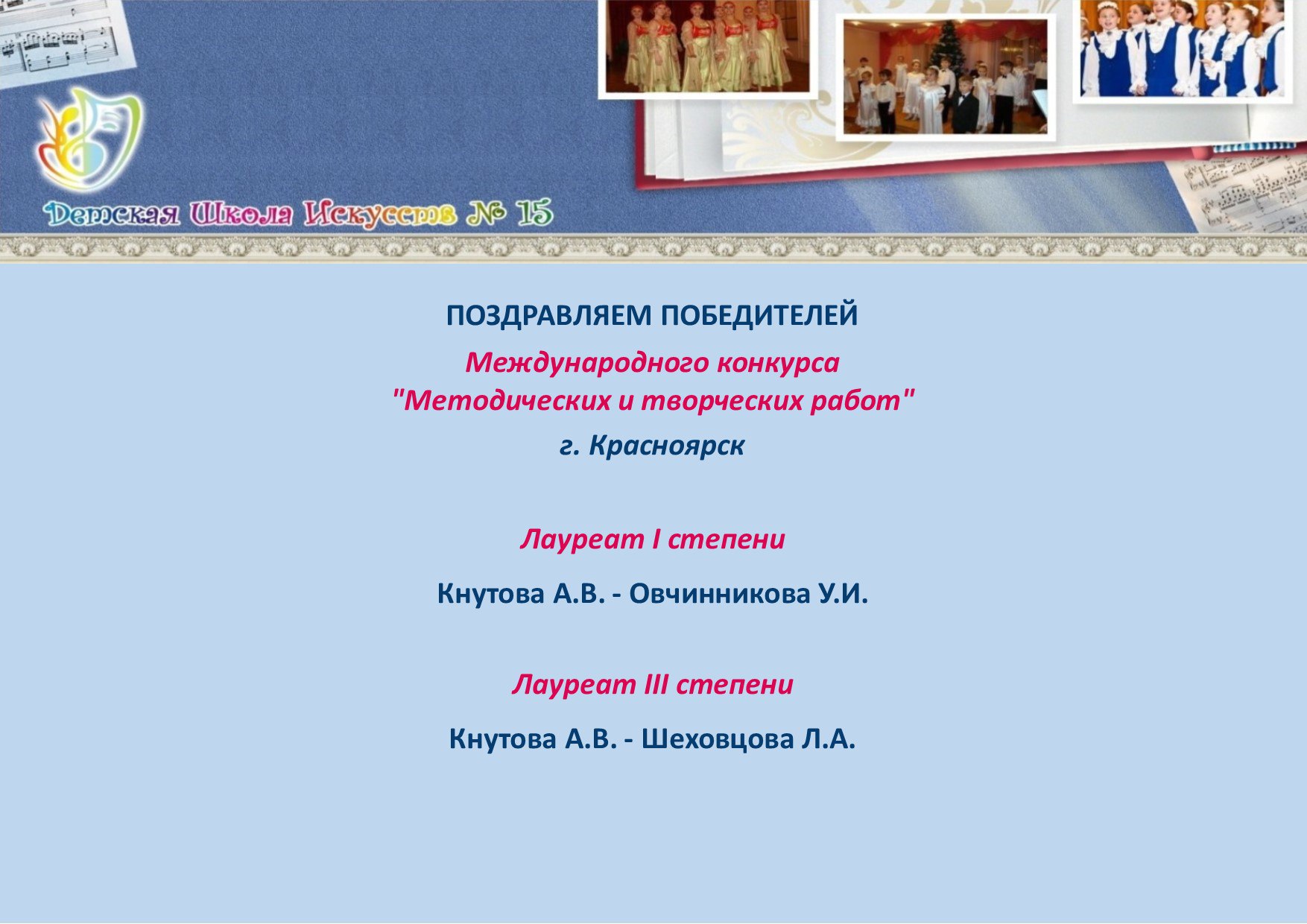 Детская Школа Искусств № 15

ПОЗДРАВЛЯЕМ ПОБЕДИТЕЛЕЙ

Международного конкурса "Методических и творческих работ"

г. Красноярск

Лауреат I степени

Кнутова А.В. - Овчинникова У.И.

Лауреат III степени

Кнутова А.В. - Шеховцова Л.А.